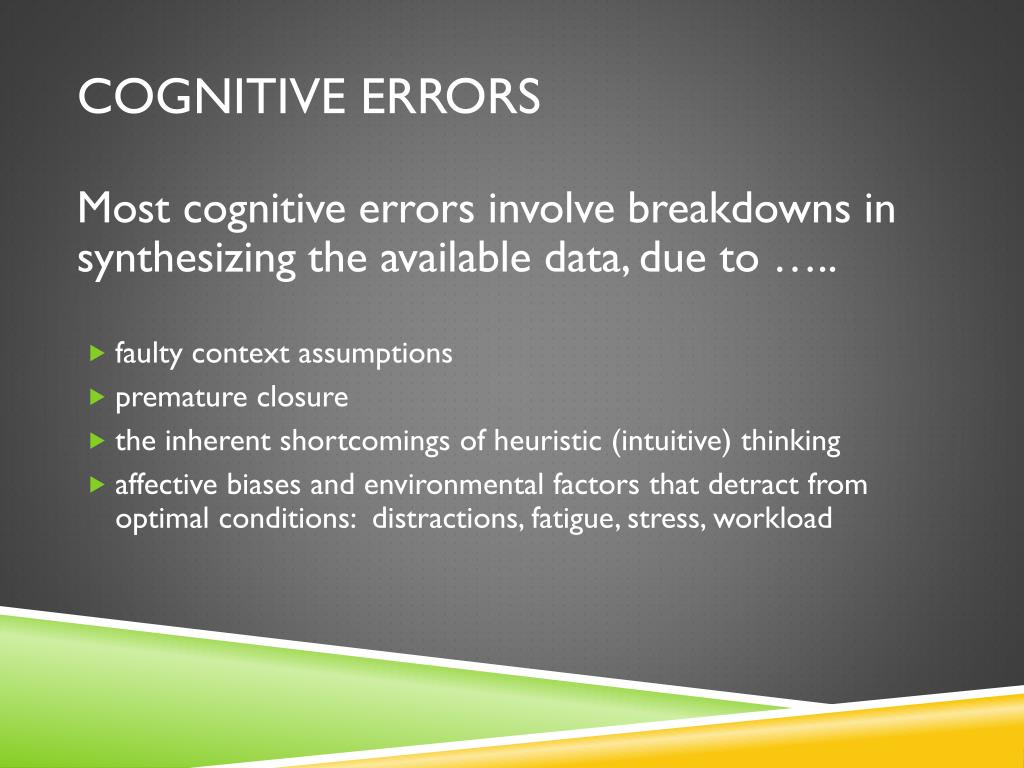 COGNITIVE ERRORS

Most cognitive errors involve breakdowns in synthesizing the available data, due to …..

faulty context assumptions
premature closure
the inherent shortcomings of heuristic (intuitive) thinking
affective biases and environmental factors that detract from optimal conditions: distractions, fatigue, stress, workload